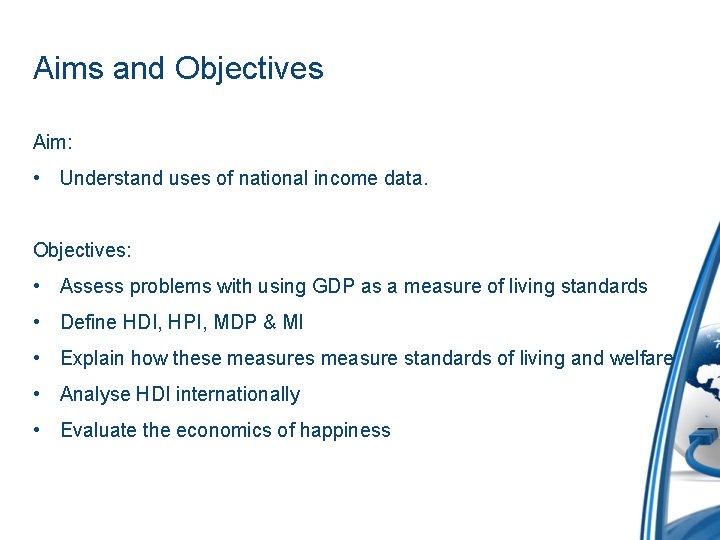 Aims and Objectives

Aim:

• Understand uses of national income data.

Objectives:

• Assess problems with using GDP as a measure of living standards
• Define HDI, HPI, MDP & MI
• Explain how these measures measure standards of living and welfare
• Analyse HDI internationally
• Evaluate the economics of happiness